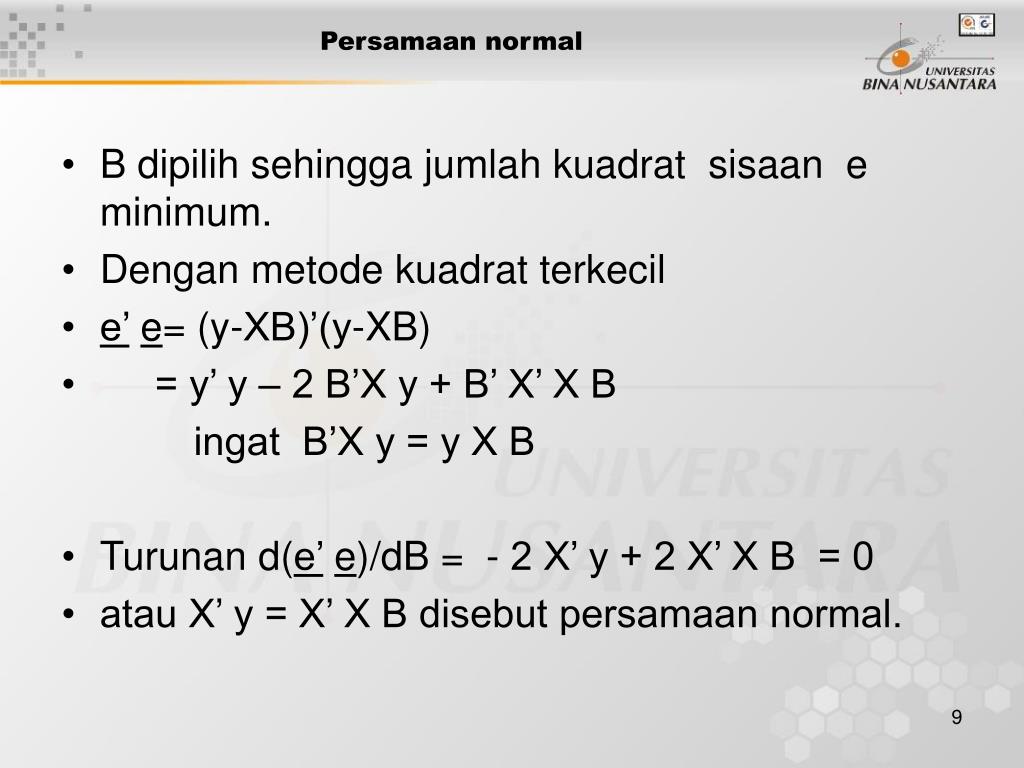 Persamaan normal

UNIVERSITAS BINA NUSANTARA

• B dipilih sehingga jumlah kuadrat sisaan e minimum.
• Dengan metode kuadrat terkecil
• e’ e= (y-XB)’(y-XB)
• = y’ y – 2 B’X y + B’ X’ X B
ingat B’X y = y X B

• Turunan d(e’ e)/dB = - 2 X’ y + 2 X’ X B = 0
• atau X’ y = X’ X B disebut persamaan normal.

9